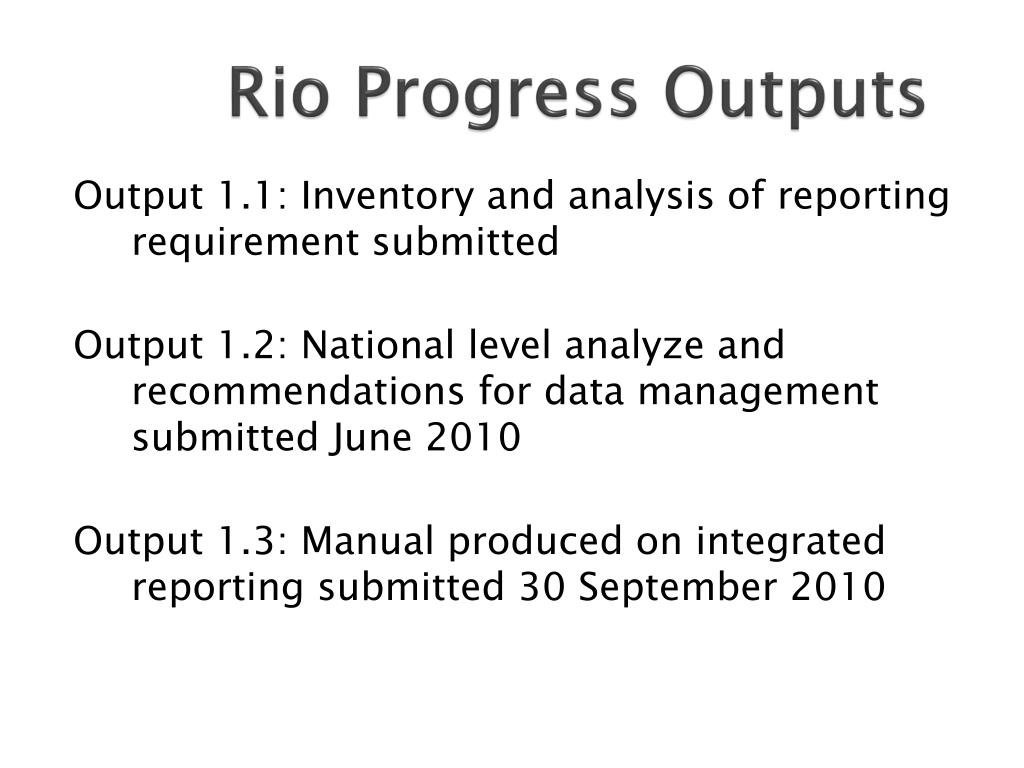 Rio Progress Outputs

Output 1.1: Inventory and analysis of reporting requirement submitted

Output 1.2: National level analyze and recommendations for data management submitted June 2010

Output 1.3: Manual produced on integrated reporting submitted 30 September 2010